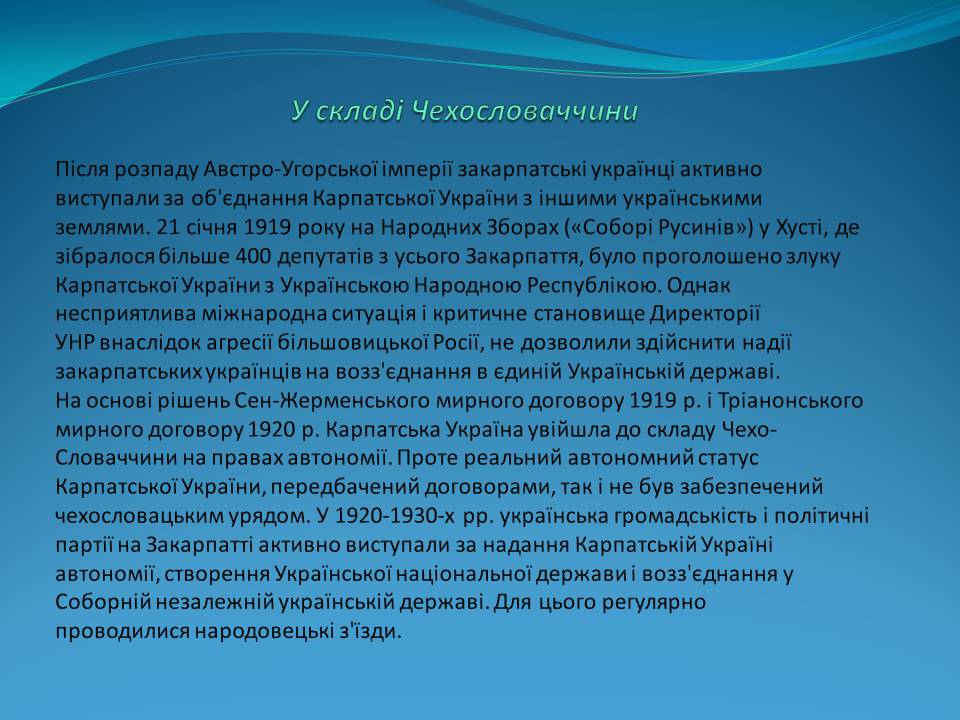 У складі Чехословаччини

Після розпаду Австро-Угорської імперії закарпатські українці активно виступали за об'єднання Карпатської України з іншими українськими землями. 21 січня 1919 року на Народних Зборах («Соборі Русинів») у Хусті, де зібралося більше 400 депутатів з усього Закарпаття, було проголошено злуку Карпатської України з Українською Народною Республікою. Однак несприятлива міжнародна ситуація і критичне становище Директорії УНР внаслідок агресії більшовицької Росії, не дозволили здійснити надії закарпатських українців на возз'єднання в єдиній Українській державі.
На основі рішень Сен-Жерменського мирного договору 1919 р. і Тріанонського мирного договору 1920 р. Карпатська Україна увійшла до складу Чехо-Словаччини на правах автономії. Проте реальний автономний статус Карпатської України, передбачений договорами, так і не був забезпечений чехословацьким урядом. У 1920-1930-х рр. українська громадськість і політичні партії на Закарпатті активно виступали за надання Карпатській Україні автономії, створення Української національної держави і возз'єднання у Соборній незалежній українській державі. Для цього регулярно проводилися народовецькі з'їзди.